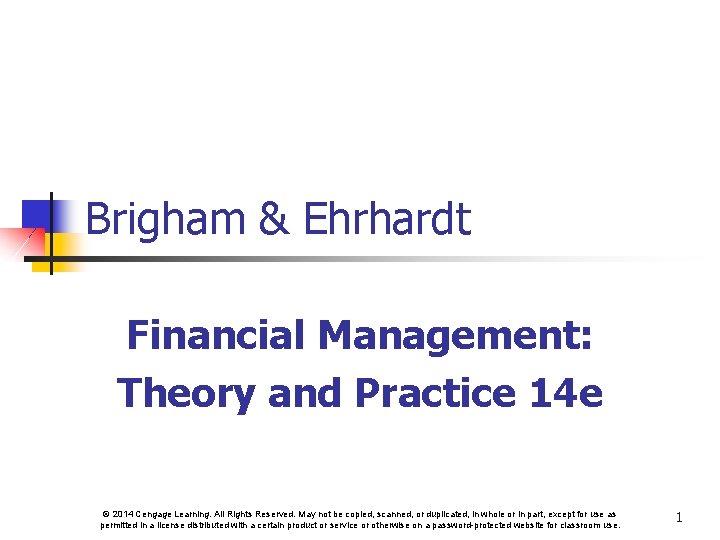 Brigham & Ehrhardt

Financial Management: Theory and Practice 14e

© 2014 Cengage Learning. All Rights Reserved. May not be copied, scanned, or duplicated, in whole or in part, except for use as permitted in a license distributed with a certain product or service or otherwise on a password-protected website for classroom use.

1